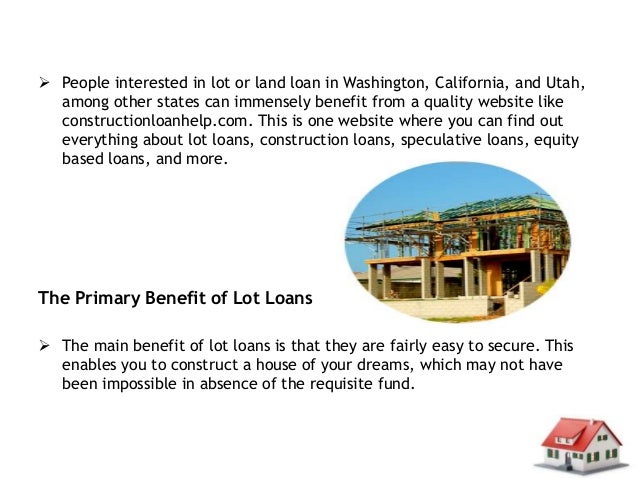 ➢ People interested in lot or land loan in Washington, California, and Utah, among other states can immensely benefit from a quality website like constructionloanhelp.com. This is one website where you can find out everything about lot loans, construction loans, speculative loans, equity based loans, and more.

The Primary Benefit of Lot Loans

➢ The main benefit of lot loans is that they are fairly easy to secure. This enables you to construct a house of your dreams, which may not have been impossible in absence of the requisite fund.